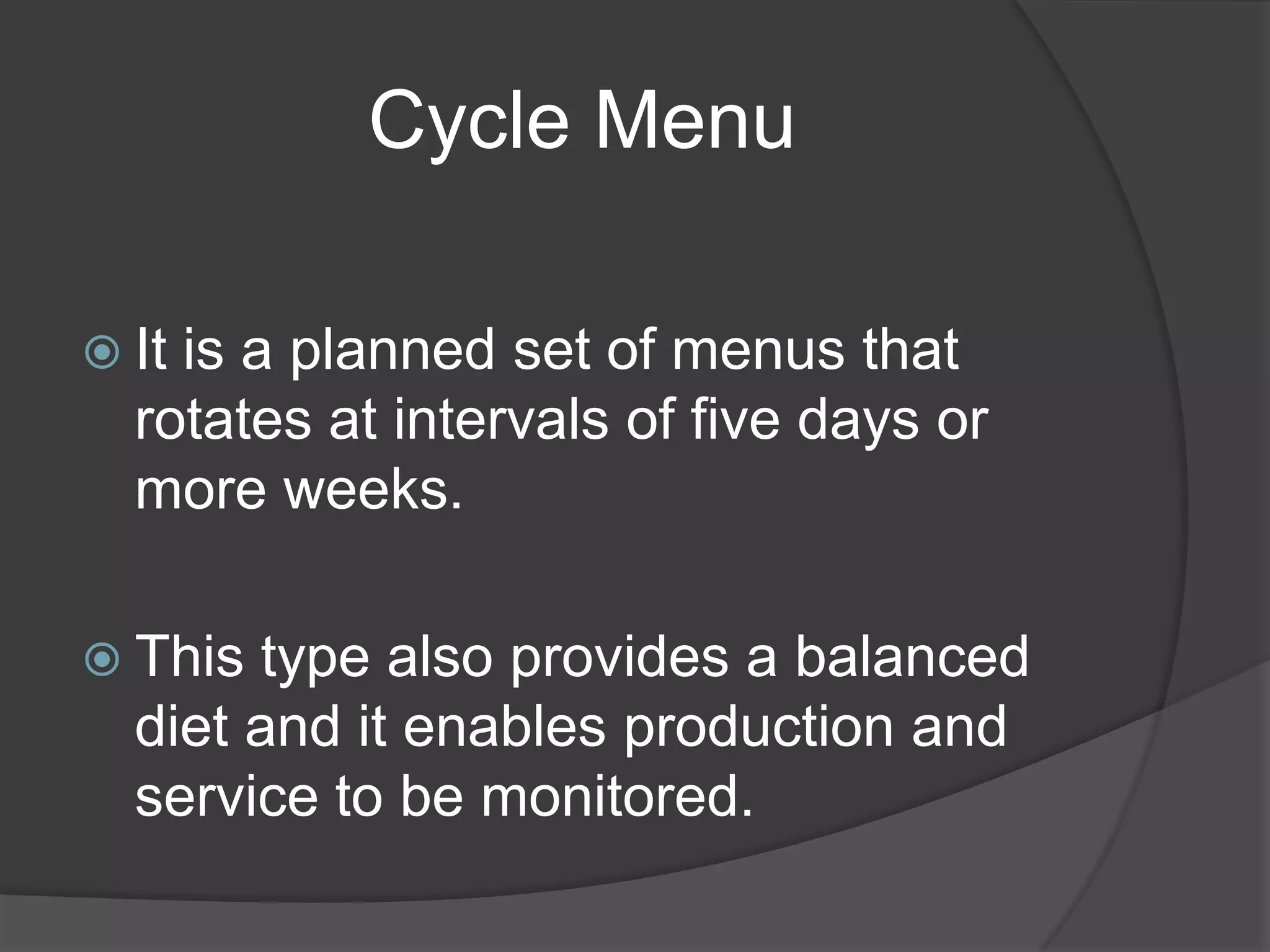 Cycle Menu

It is a planned set of menus that rotates at intervals of five days or more weeks.

This type also provides a balanced diet and it enables production and service to be monitored.